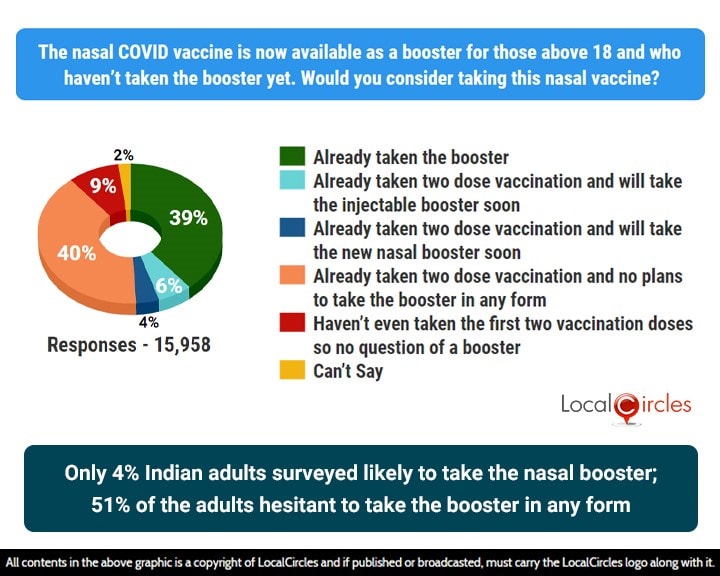 The nasal COVID vaccine is now available as a booster for those above 18 and who haven't taken the booster yet. Would you consider taking this nasal vaccine?

2%
9%
39%
40%
6%
4%

Responses - 15,958

Already taken the booster
Already taken two dose vaccination and will take the injectable booster soon
Already taken two dose vaccination and will take the new nasal booster soon
Already taken two dose vaccination and no plans to take the booster in any form
Haven't even taken the first two vaccination doses so no question of a booster
Can't Say

LocalCircles

Only 4% Indian adults surveyed likely to take the nasal booster; 51% of the adults hesitant to take the booster in any form

All contents in the above graphic is a copyright of LocalCircles and if published or broadcasted, must carry the LocalCircles logo along with it.